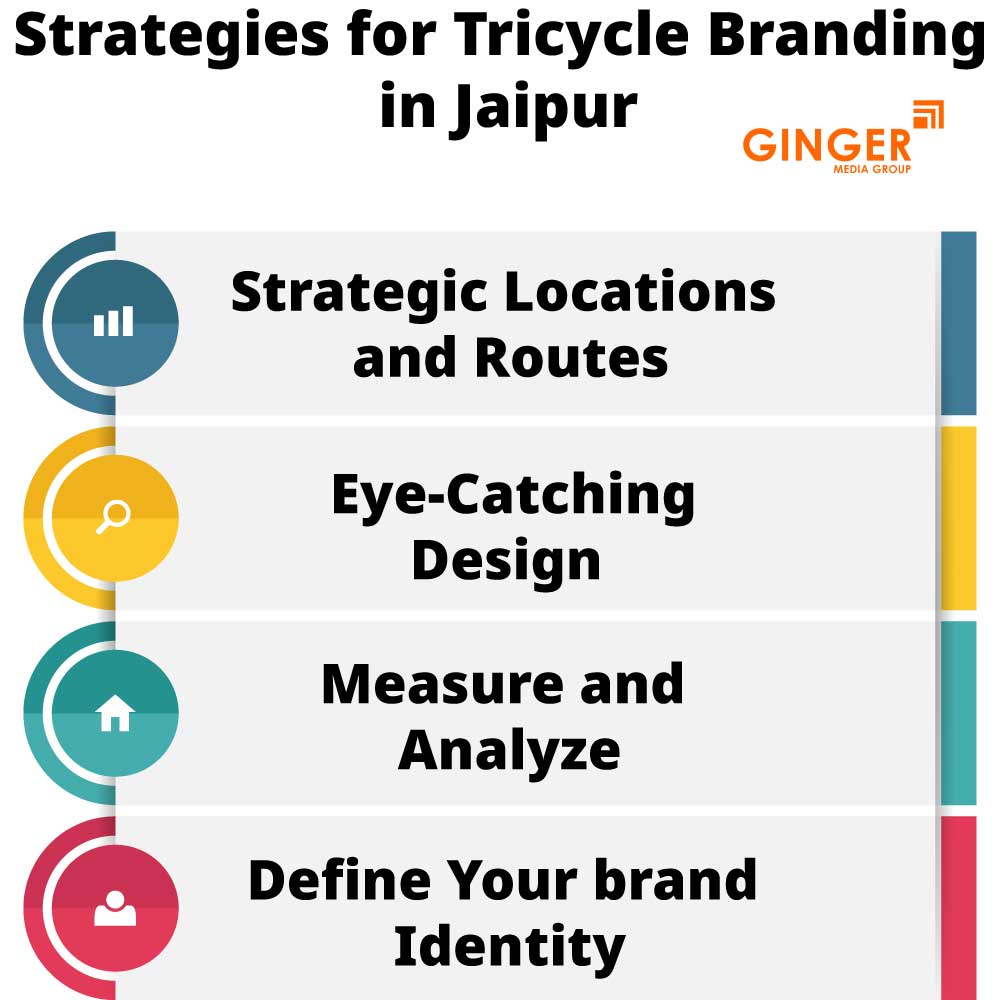 Strategies for Tricycle Branding in Jaipur

GINGER
MEDIA GROUP

Strategic Locations and Routes

Eye-Catching Design

Measure and Analyze

Define Your brand Identity